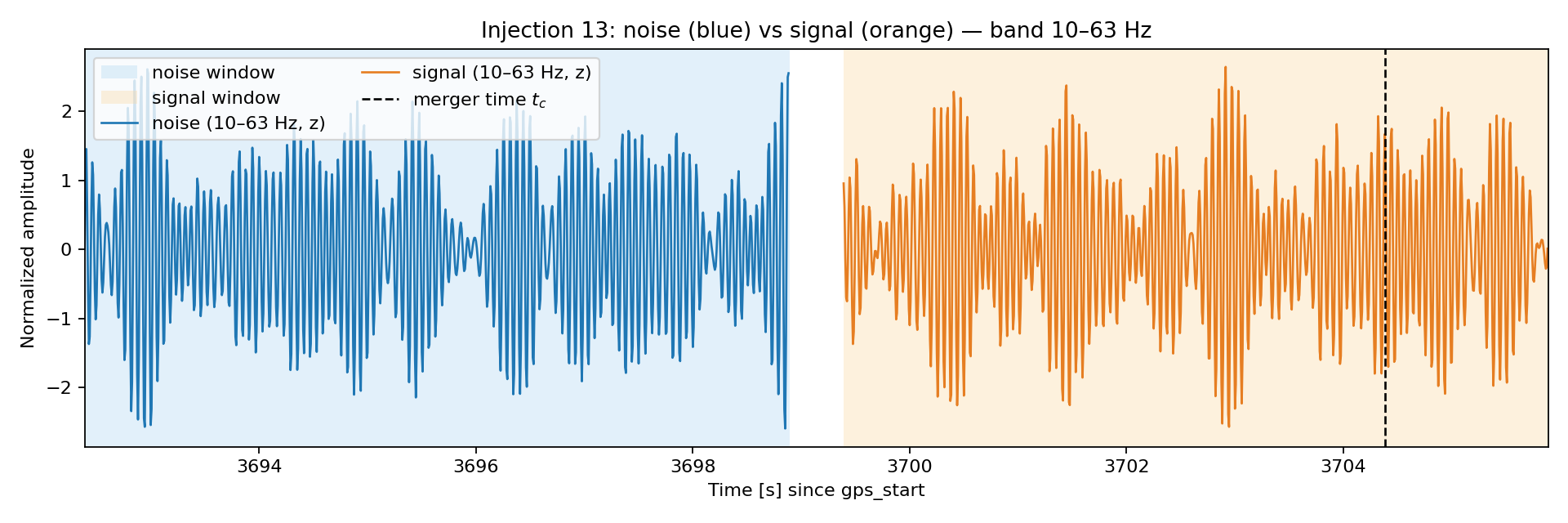 Injection 13: noise (blue) vs signal (orange) — band 10–63 Hz

noise window
signal window
noise (10–63 Hz, z)
signal (10–63 Hz, z)
merger time $t_c$

Normalized amplitude

2
1
0
−1
−2

3694
3696
3698
3700
3702
3704

Time [s] since gps_start